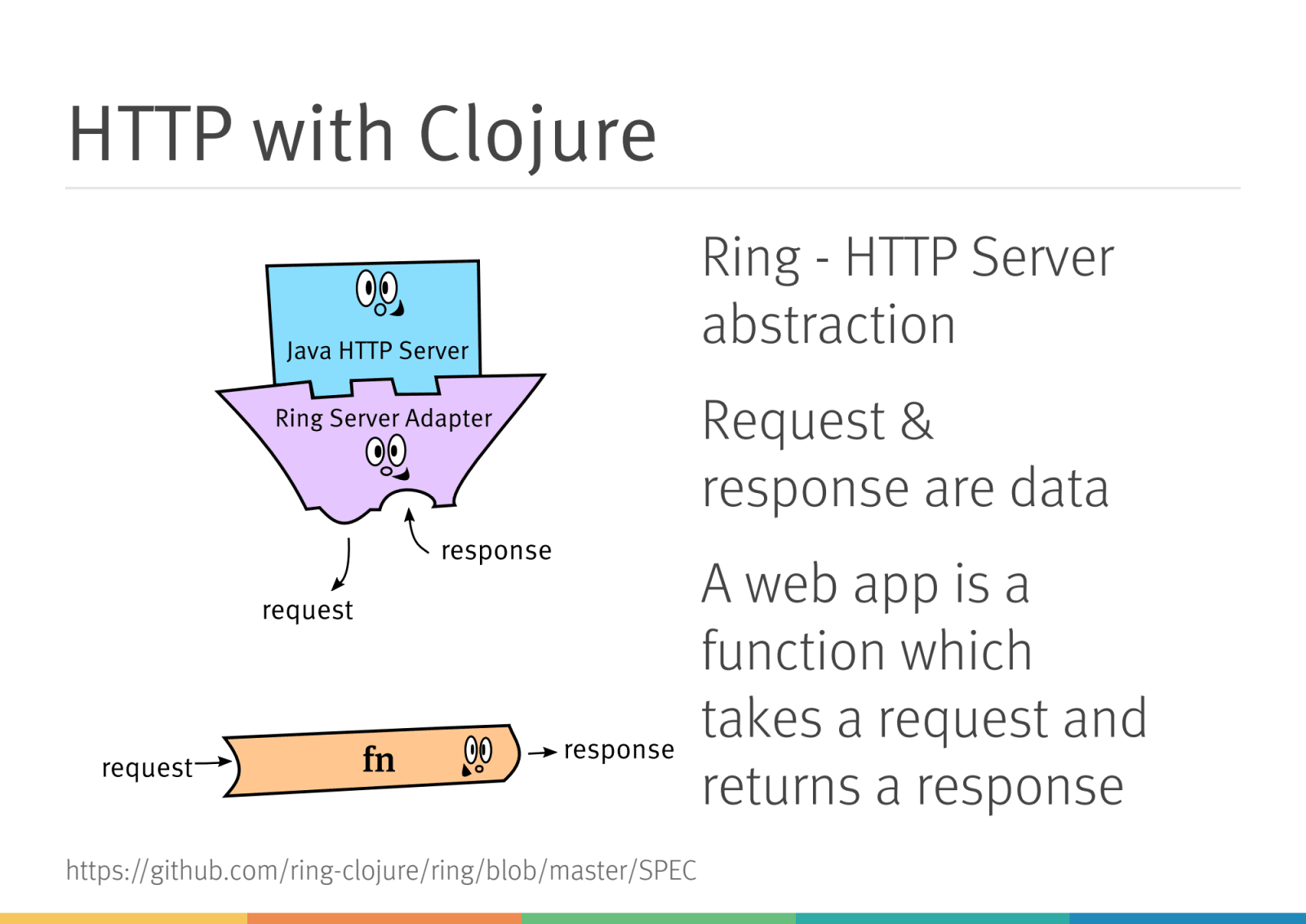 HTTP with Clojure

Java HTTP Server

Ring Server Adapter

response

request

request

fn

response

Ring - HTTP Server abstraction

Request & response are data

A web app is a function which takes a request and returns a response

https://github.com/ring-clojure/ring/blob/master/SPEC